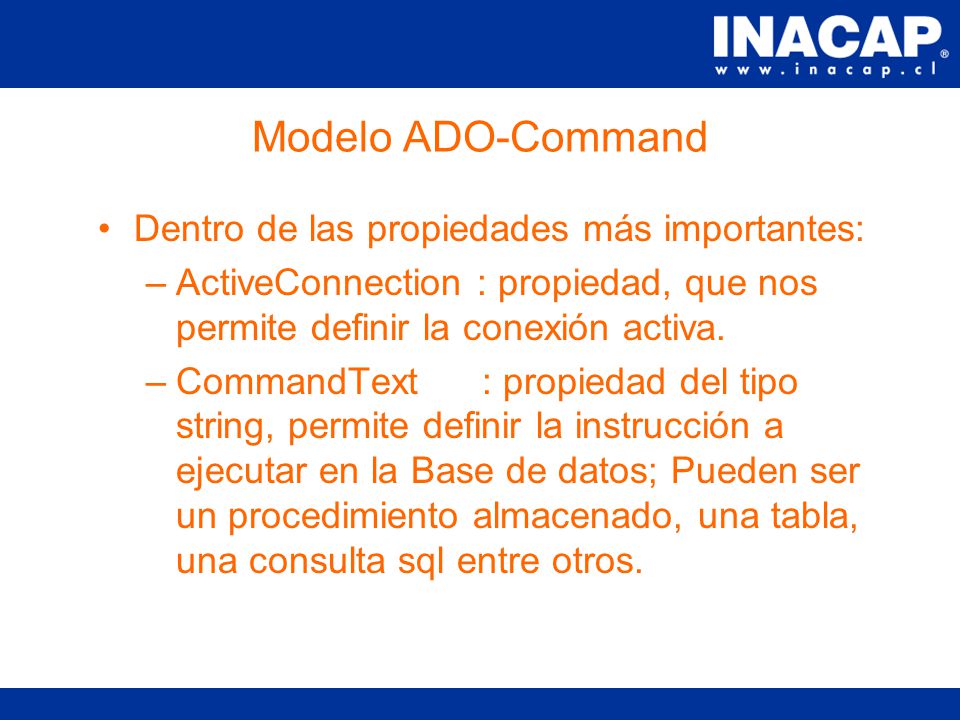 INACAP®
www.inacap.cl

Modelo ADO-Command

• Dentro de las propiedades más importantes:
– ActiveConnection : propiedad, que nos permite definir la conexión activa.
– CommandText : propiedad del tipo string, permite definir la instrucción a ejecutar en la Base de datos; Pueden ser un procedimiento almacenado, una tabla, una consulta sql entre otros.